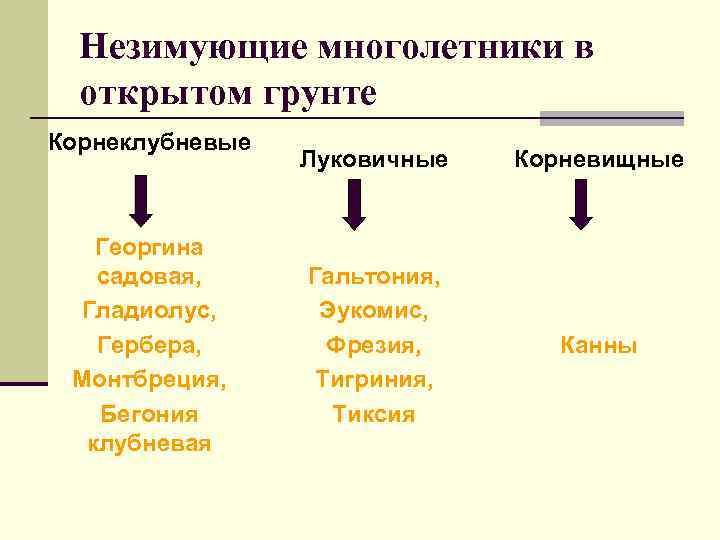 Незимующие многолетники в открытом грунте

Корнеклубневые

Георгина садовая, Гладиолус, Гербера, Монтбреция, Бегония клубневая

Луковичные

Гальтония, Эукомис, Фрезия, Тигриния, Тиксия

Корневищные

Канны